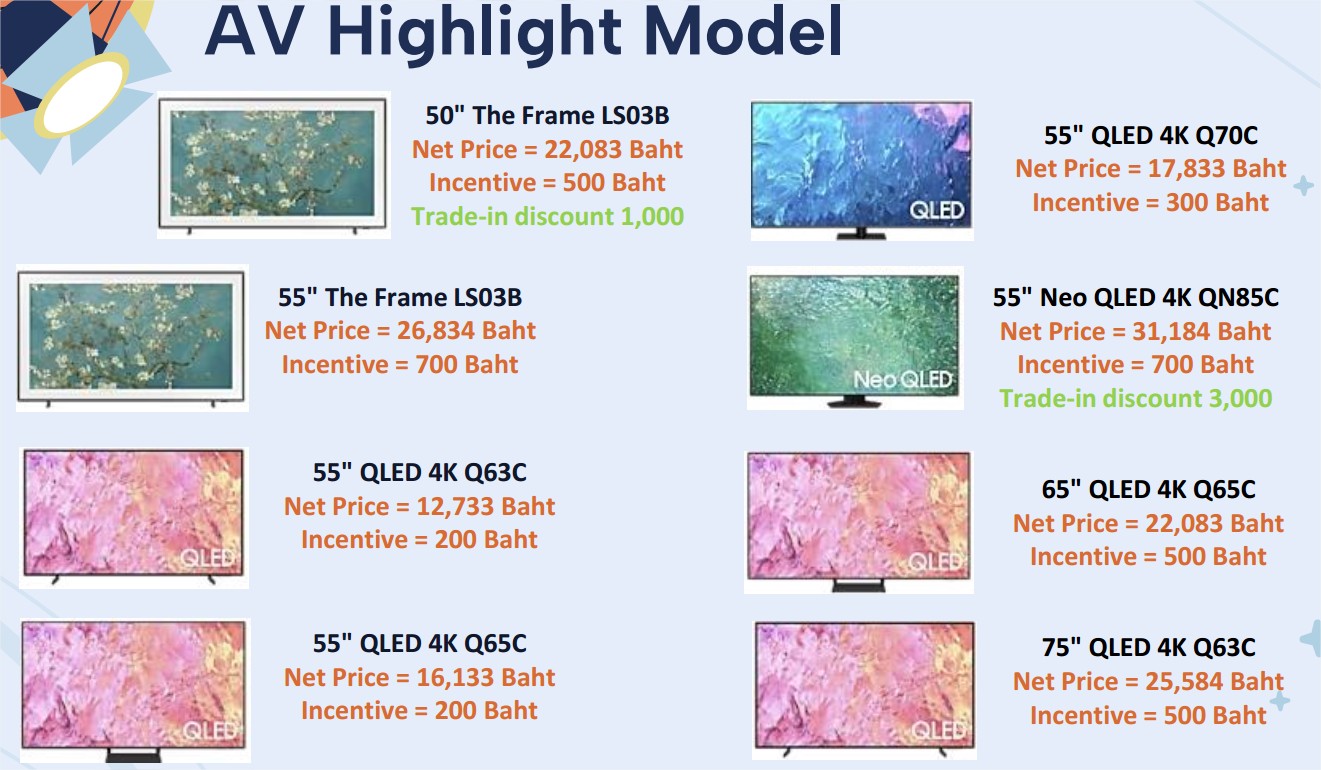 AV Highlight Model

50" The Frame LS03B
Net Price = 22,083 Baht
Incentive = 500 Baht
Trade-in discount 1,000

55" The Frame LS03B
Net Price = 26,834 Baht
Incentive = 700 Baht

QLED

55" QLED 4K Q63C
Net Price = 12,733 Baht
Incentive = 200 Baht

QLED

55" QLED 4K Q65C
Net Price = 16,133 Baht
Incentive = 200 Baht

QLED

55" QLED 4K Q70C
Net Price = 17,833 Baht
Incentive = 300 Baht

Neo QLED

55" Neo QLED 4K QN85C
Net Price = 31,184 Baht
Incentive = 700 Baht
Trade-in discount 3,000

QLED

65" QLED 4K Q65C
Net Price = 22,083 Baht
Incentive = 500 Baht

QLED

75" QLED 4K Q63C
Net Price = 25,584 Baht
Incentive = 500 Baht